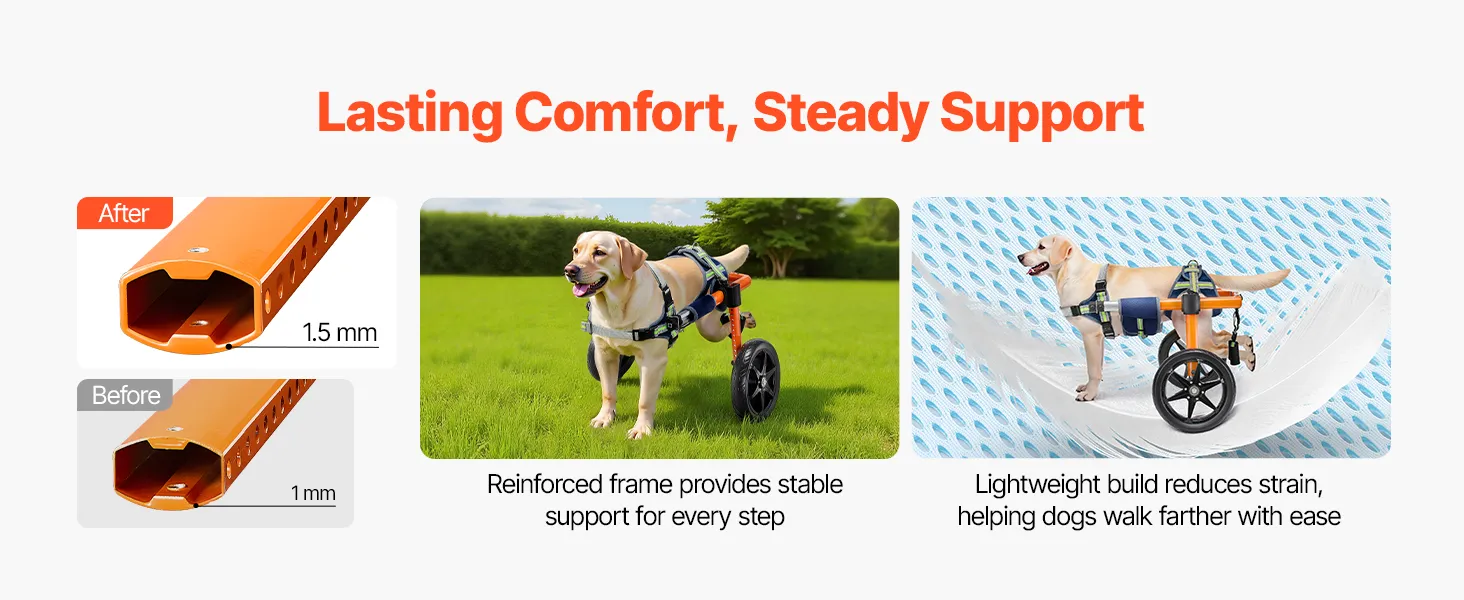 Lasting Comfort, Steady Support

After

1.5 mm

Before

1 mm

Reinforced frame provides stable support for every step

Lightweight build reduces strain, helping dogs walk farther with ease